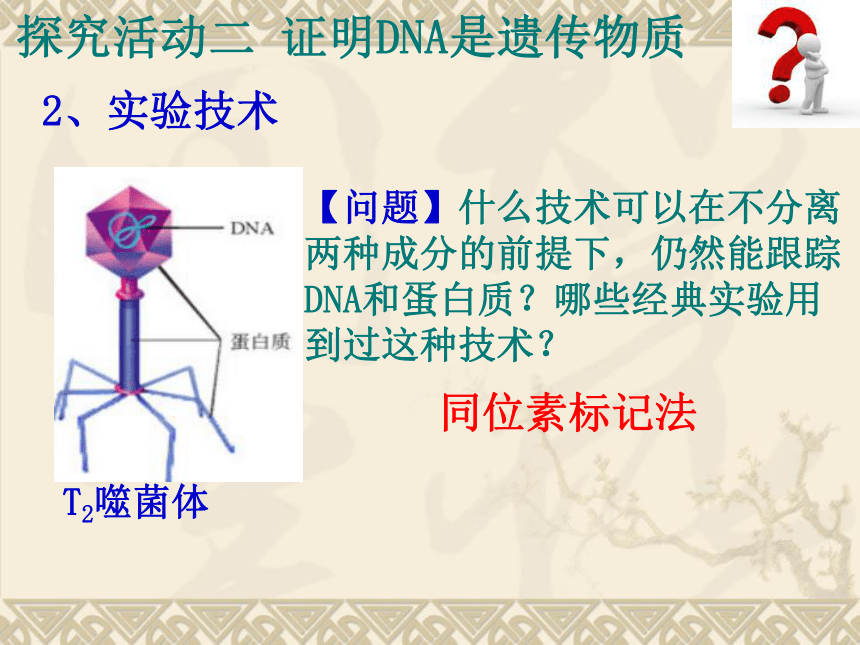 探究活动二 证明DNA是遗传物质

2、实验技术

DNA

蛋白质

$T_2$噬菌体

【问题】什么技术可以在不分离两种成分的前提下，仍然能跟踪DNA和蛋白质？哪些经典实验用到过这种技术？

同位素标记法